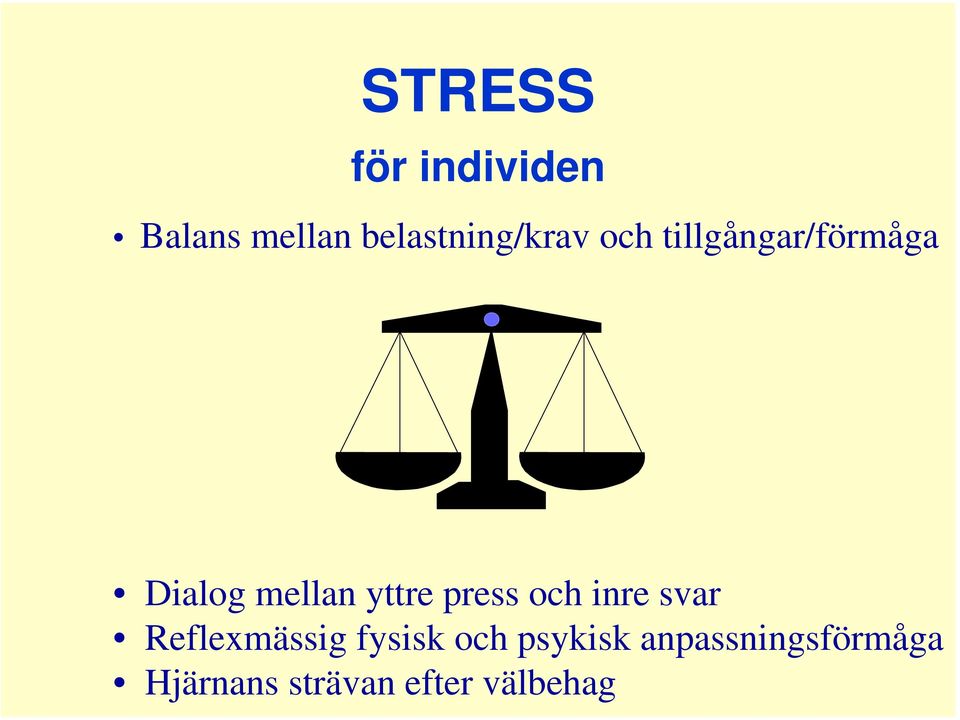 STRESS

för individen

• Balans mellan belastning/krav och tillgångar/förmåga

• Dialog mellan yttre press och inre svar
• Reflexmässig fysisk och psykisk anpassningsförmåga
• Hjärnans strävan efter välbehag